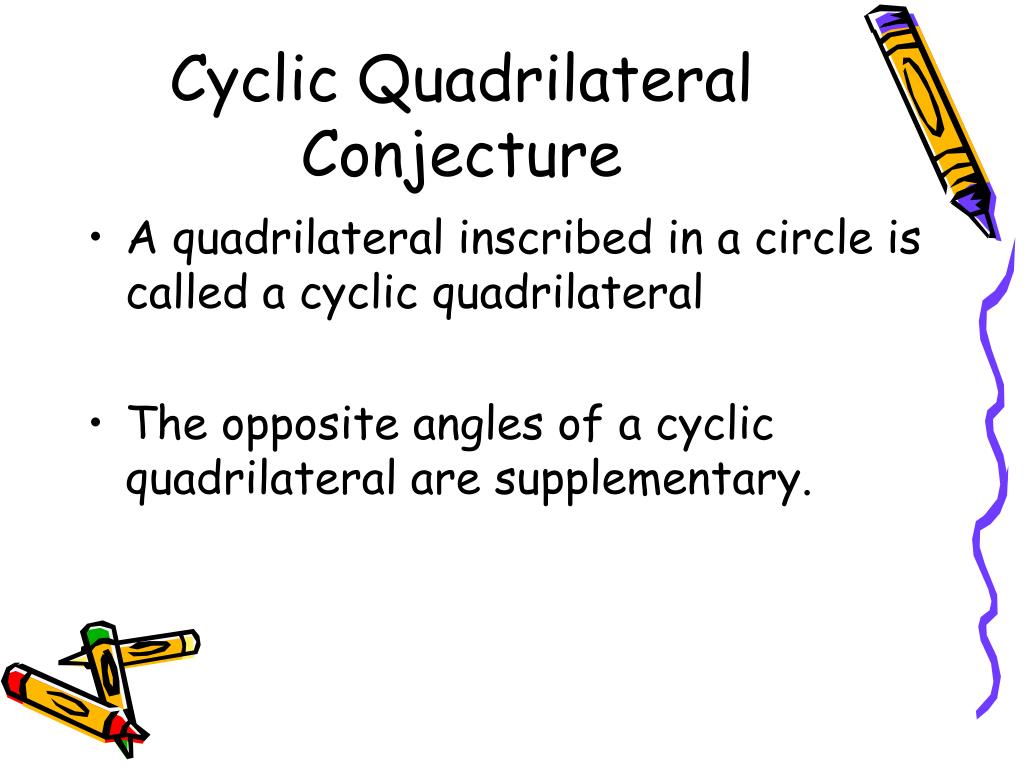 Cyclic Quadrilateral Conjecture

• A quadrilateral inscribed in a circle is called a cyclic quadrilateral

• The opposite angles of a cyclic quadrilateral are supplementary.